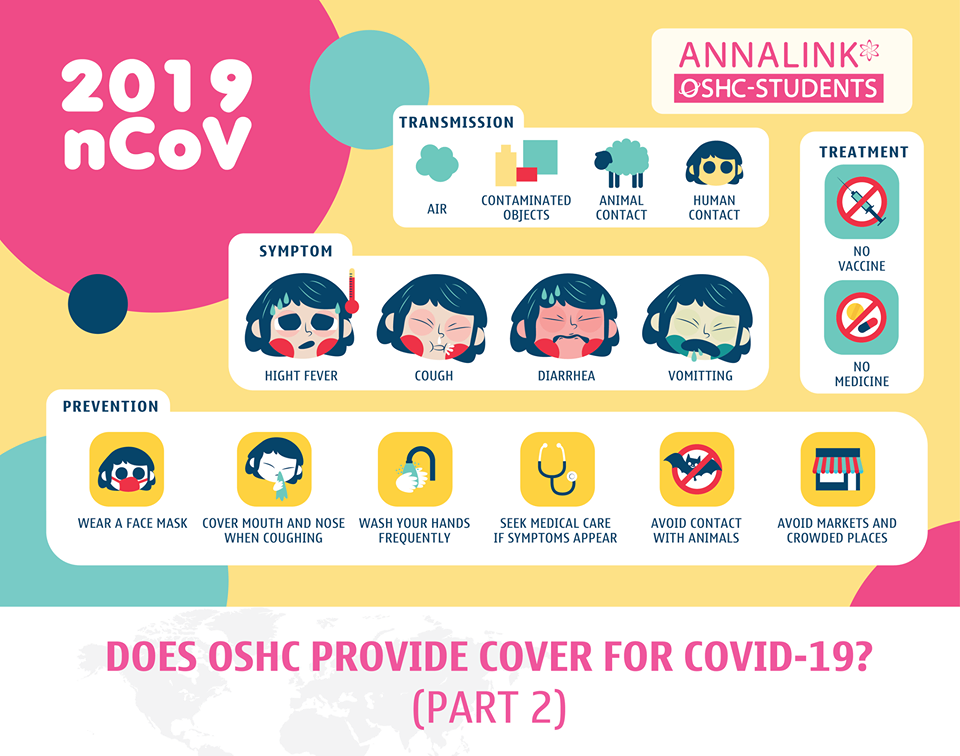 2019 nCoV

ANNALINK
OSHC-STUDENTS

TRANSMISSION

AIR

CONTAMINATED OBJECTS

ANIMAL CONTACT

HUMAN CONTACT

TREATMENT

NO VACCINE

NO MEDICINE

SYMPTOM

HIGHT FEVER

COUGH

DIARRHEA

VOMITTING

PREVENTION

WEAR A FACE MASK

COVER MOUTH AND NOSE WHEN COUGHING

WASH YOUR HANDS FREQUENTLY

SEEK MEDICAL CARE IF SYMPTOMS APPEAR

AVOID CONTACT WITH ANIMALS

AVOID MARKETS AND CROWDED PLACES

DOES OSHC PROVIDE COVER FOR COVID-19?
(PART 2)